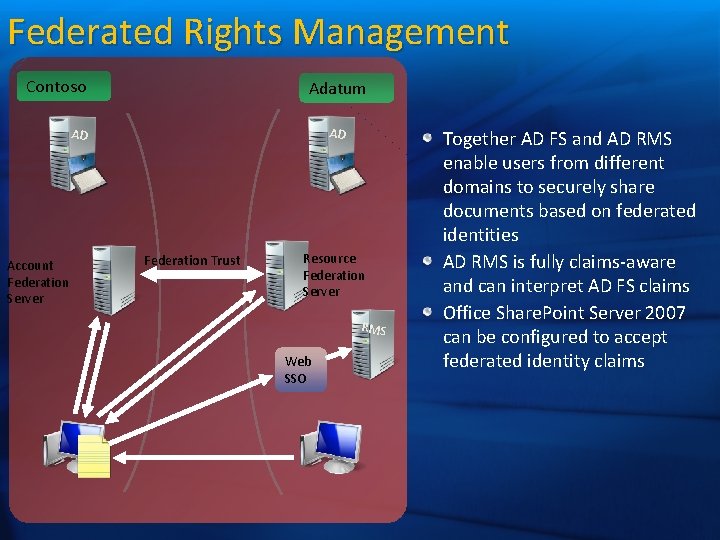 Federated Rights Management

Contoso

Adatum

AD

AD

Account Federation Server

Federation Trust

Resource Federation Server

RMS

Web SSO

Together AD FS and AD RMS enable users from different domains to securely share documents based on federated identities

AD RMS is fully claims-aware and can interpret AD FS claims

Office SharePoint Server 2007 can be configured to accept federated identity claims